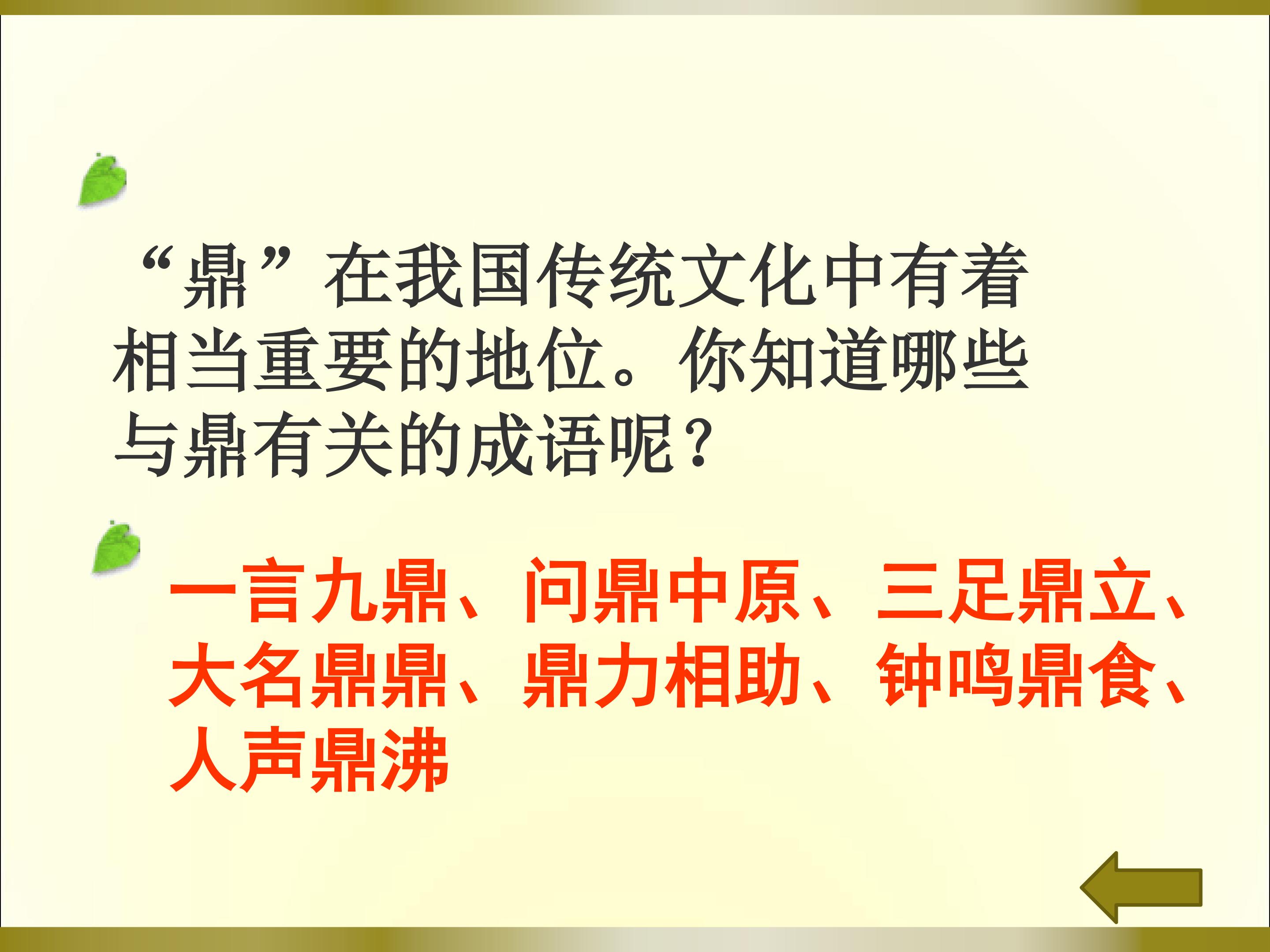 “鼎”在我国传统文化中有着相当重要的地位。你知道哪些与鼎有关的成语呢？

一言九鼎、问鼎中原、三足鼎立、大名鼎鼎、鼎力相助、钟鸣鼎食、人声鼎沸